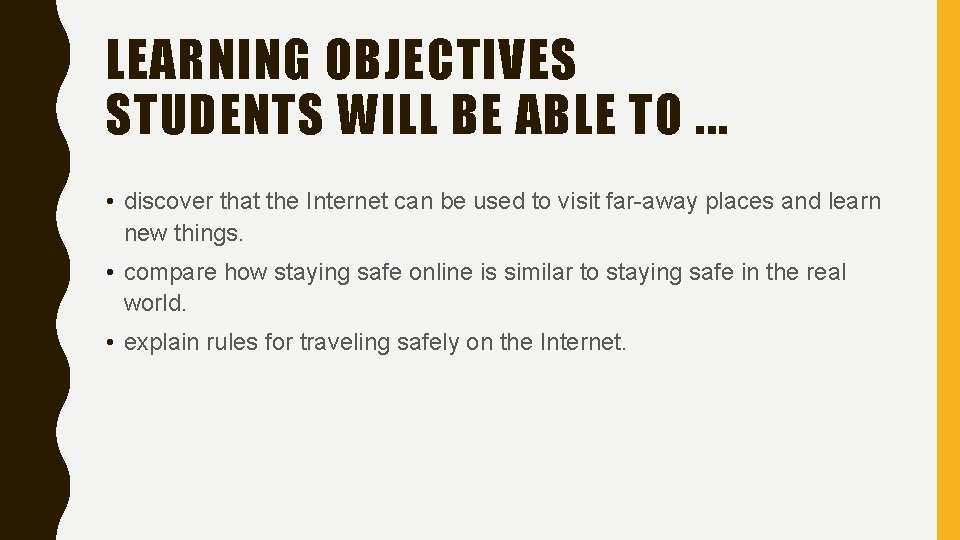 LEARNING OBJECTIVES
STUDENTS WILL BE ABLE TO …

• discover that the Internet can be used to visit far-away places and learn new things.

• compare how staying safe online is similar to staying safe in the real world.

• explain rules for traveling safely on the Internet.